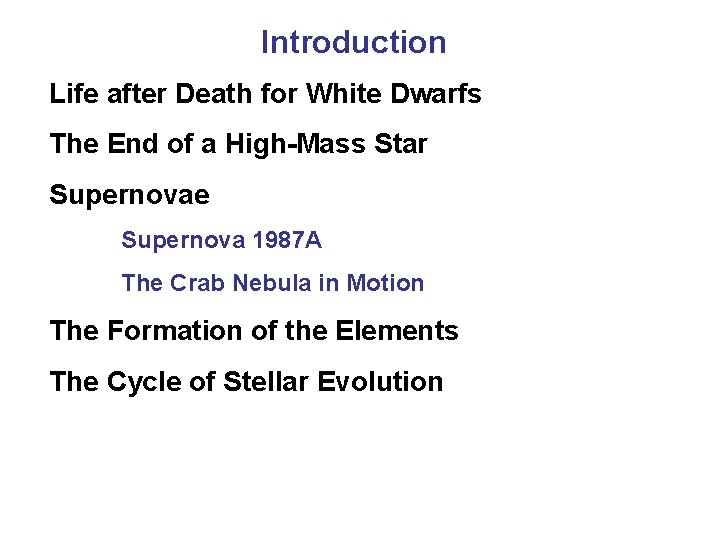 Introduction

Life after Death for White Dwarfs

The End of a High-Mass Star

Supernovae

Supernova 1987A

The Crab Nebula in Motion

The Formation of the Elements

The Cycle of Stellar Evolution